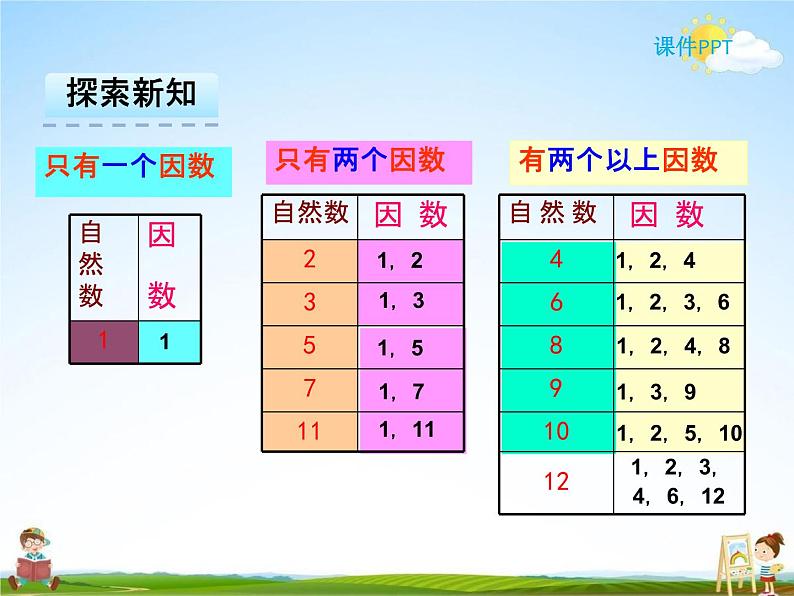 课件PPT

探索新知

只有一个因数

| 自然数 | 因数 |
|---|---|
| 1 | 1 |

只有两个因数

| 自然数 | 因 数 |
|---|---|
| 2 | 1，2 |
| 3 | 1，3 |
| 5 | 1，5 |
| 7 | 1，7 |
| 11 | 1，11 |

有两个以上因数

| 自 然 数 | 因 数 |
|---|---|
| 4 | 1，2，4 |
| 6 | 1，2，3，6 |
| 8 | 1，2，4，8 |
| 9 | 1，3，9 |
| 10 | 1，2，5，10 |
| 12 | 1，2，3，4，6，12 |